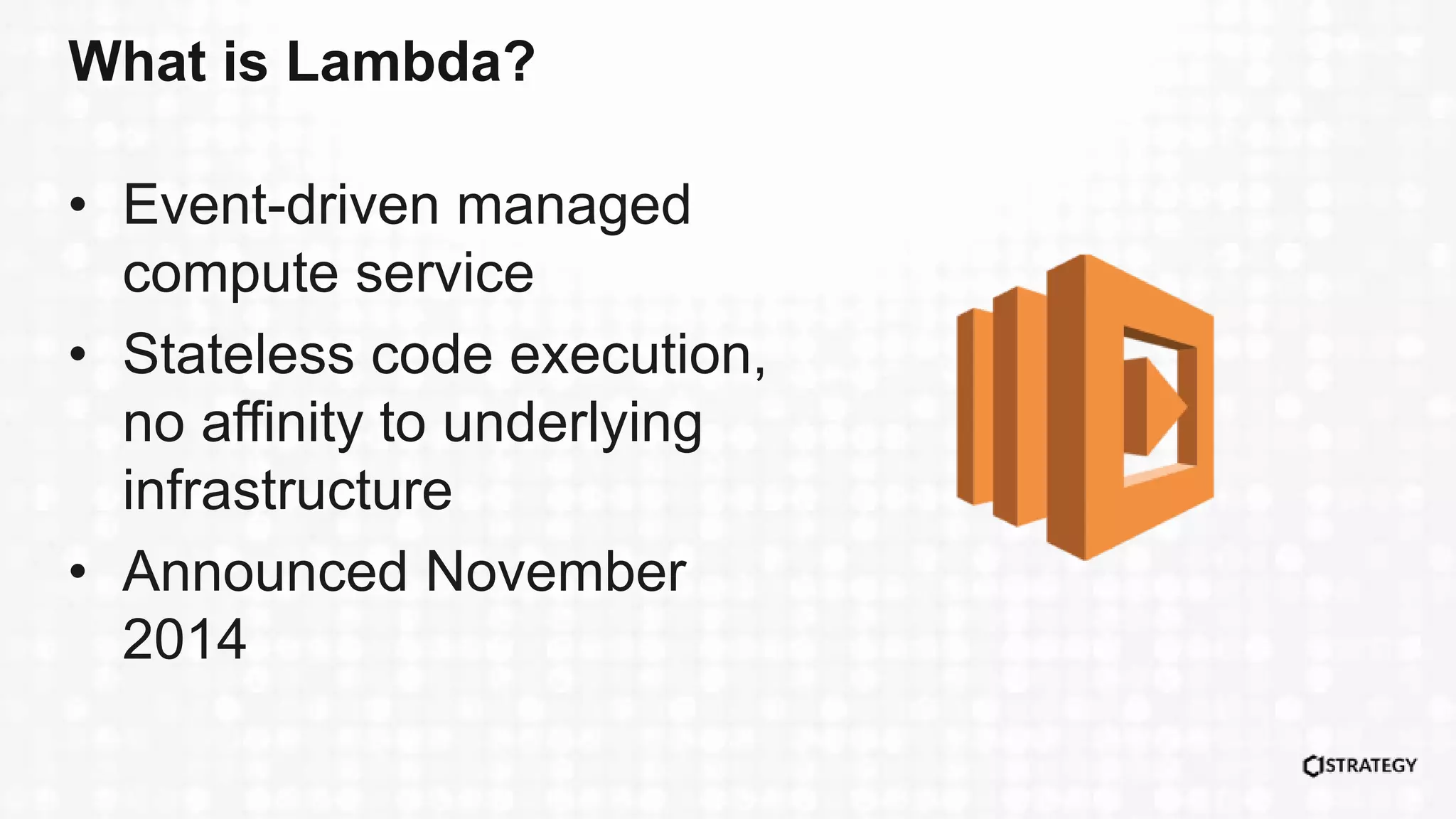 What is Lambda?

• Event-driven managed compute service
• Stateless code execution, no affinity to underlying infrastructure
• Announced November 2014

CISTRATEGY